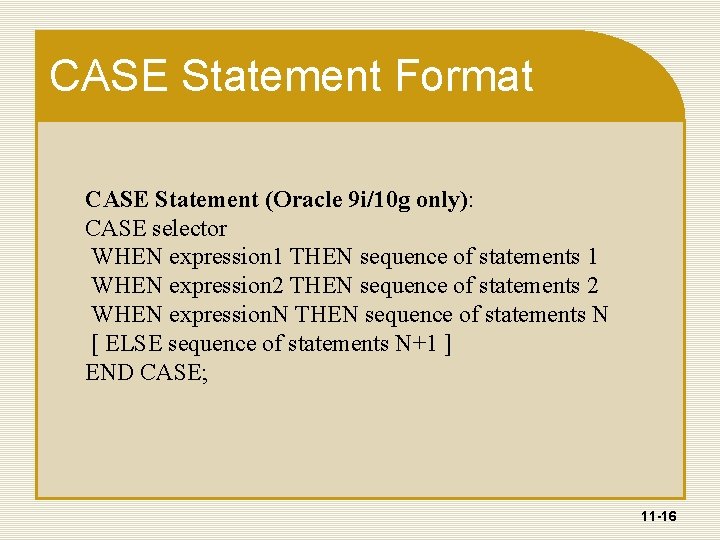 CASE Statement Format

CASE Statement (Oracle 9i/10g only):
CASE selector
WHEN expression1 THEN sequence of statements 1
WHEN expression2 THEN sequence of statements 2
WHEN expressionN THEN sequence of statements N
[ ELSE sequence of statements N+1 ]
END CASE;

11-16